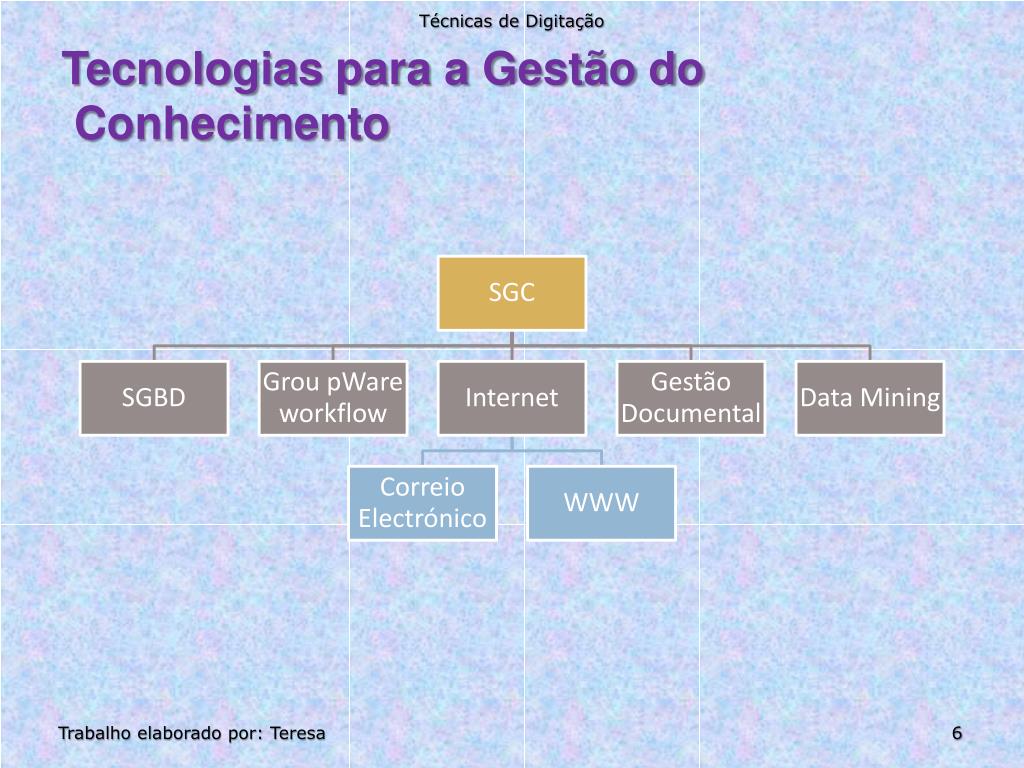 Técnicas de Digitação

Tecnologias para a Gestão do Conhecimento

SGC

SGBD

Grou pWare workflow

Internet

Gestão Documental

Data Mining

Correio Electrónico

WWW

Trabalho elaborado por: Teresa

6